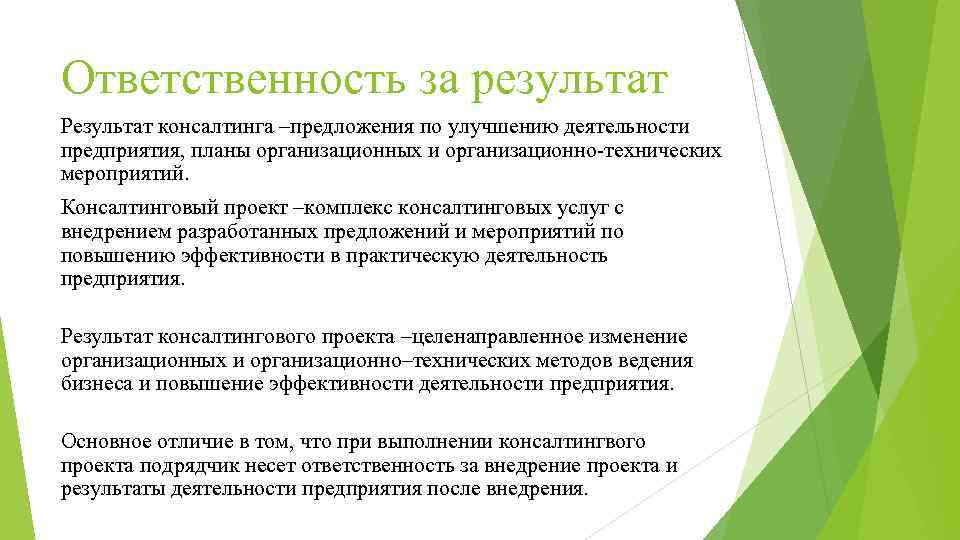 Ответственность за результат

Результат консалтинга –предложения по улучшению деятельности предприятия, планы организационных и организационно-технических мероприятий.

Консалтинговый проект –комплекс консалтинговых услуг с внедрением разработанных предложений и мероприятий по повышению эффективности в практическую деятельность предприятия.

Результат консалтингового проекта –целенаправленное изменение организационных и организационно–технических методов ведения бизнеса и повышение эффективности деятельности предприятия.

Основное отличие в том, что при выполнении консалтингвого проекта подрядчик несет ответственность за внедрение проекта и результаты деятельности предприятия после внедрения.